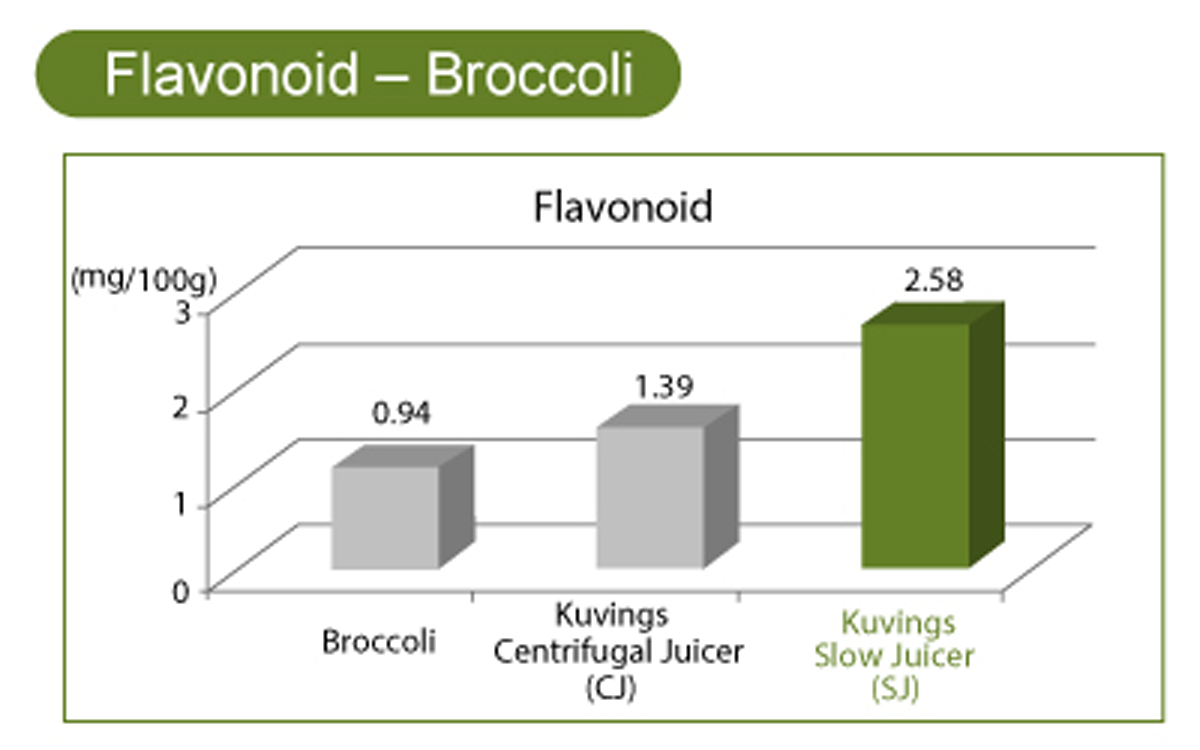 Flavonoid – Broccoli

Flavonoid

(mg/100g)
3
2
1
0

0.94
1.39
2.58

Broccoli

Kuvings Centrifugal Juicer (CJ)

Kuvings Slow Juicer (SJ)